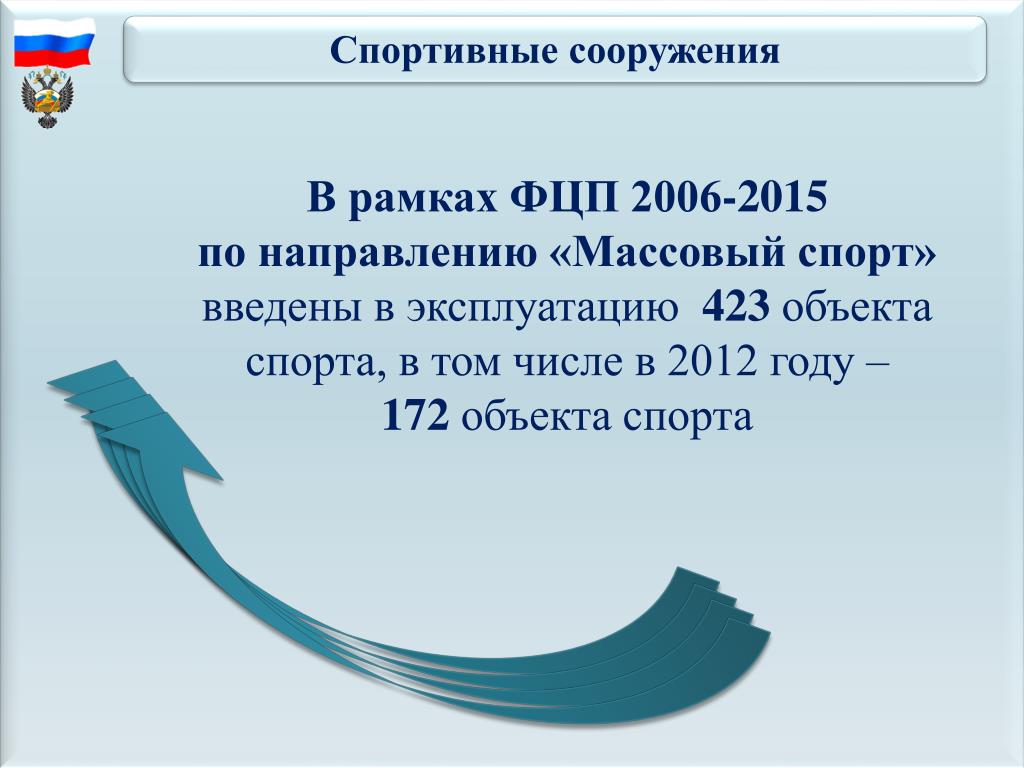 Спортивные сооружения

В рамках ФЦП 2006-2015 по направлению «Массовый спорт» введены в эксплуатацию 423 объекта спорта, в том числе в 2012 году – 172 объекта спорта